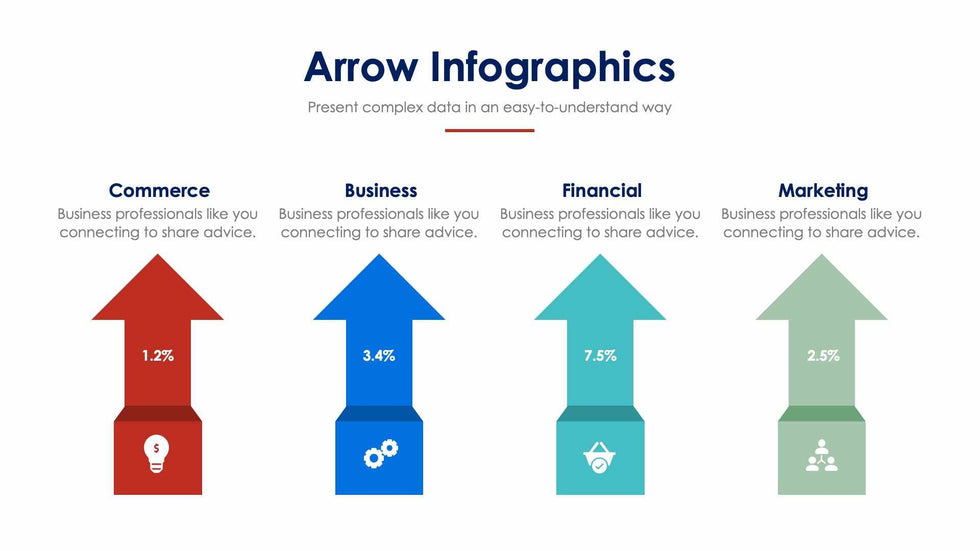 Arrow Infographics

Present complex data in an easy-to-understand way

Commerce

Business professionals like you connecting to share advice.

1.2%

Business

Business professionals like you connecting to share advice.

3.4%

Financial

Business professionals like you connecting to share advice.

7.5%

Marketing

Business professionals like you connecting to share advice.

2.5%